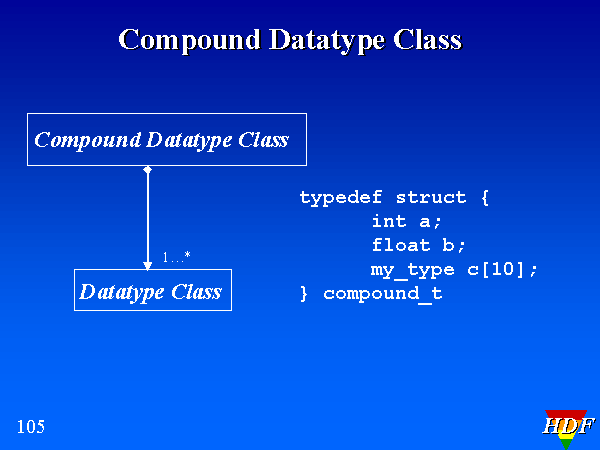 Compound Datatype Class

Compound Datatype Class

1…*

Datatype Class

typedef struct {
int a;
float b;
my_type c[10];
} compound_t

105

HDF